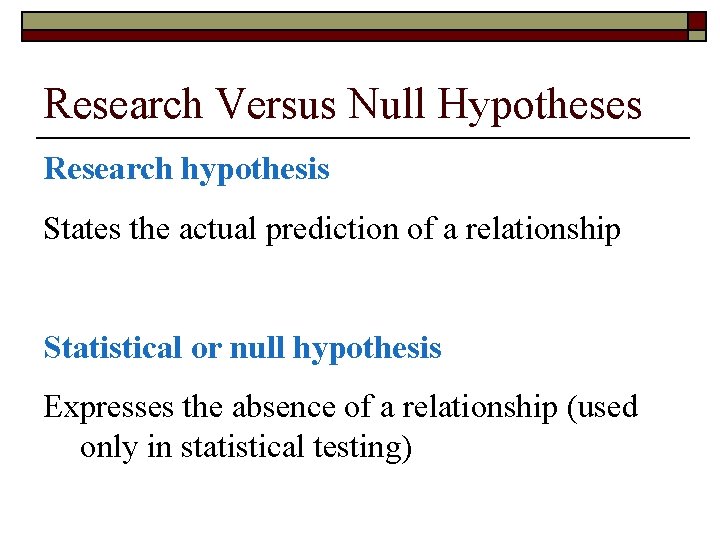 Research Versus Null Hypotheses

Research hypothesis

States the actual prediction of a relationship

Statistical or null hypothesis

Expresses the absence of a relationship (used only in statistical testing)